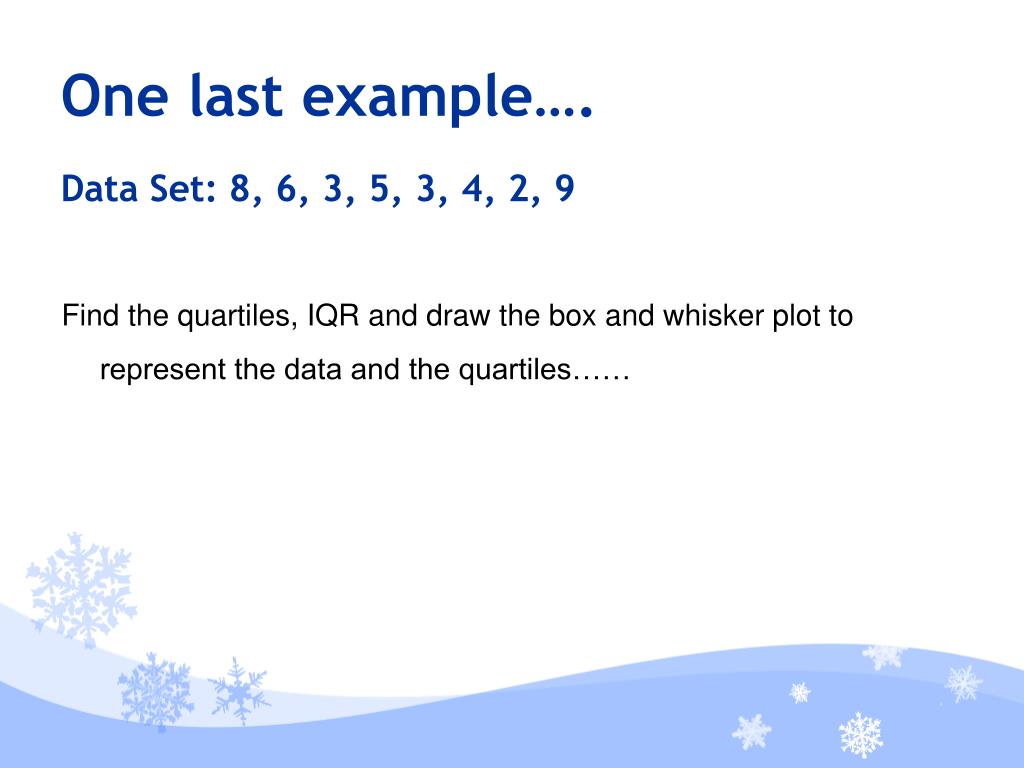 One last example….

Data Set: 8, 6, 3, 5, 3, 4, 2, 9

Find the quartiles, IQR and draw the box and whisker plot to represent the data and the quartiles……